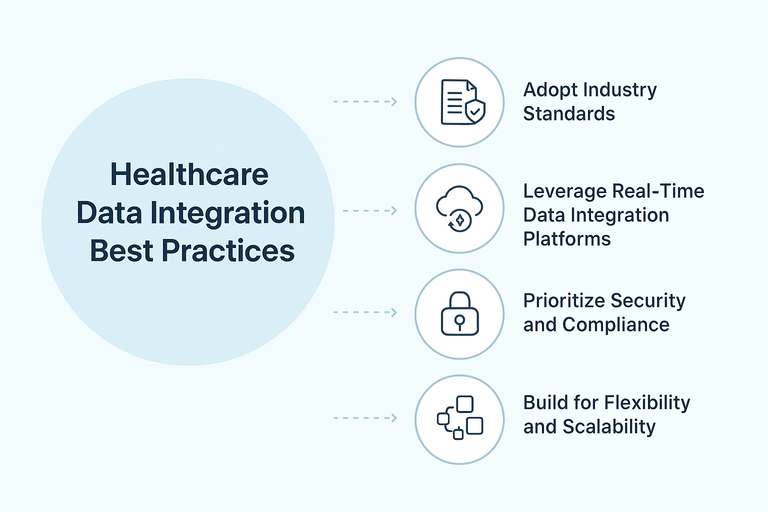 Healthcare Data Integration Best Practices

Adopt Industry Standards

Leverage Real-Time Data Integration Platforms

Prioritize Security and Compliance

Build for Flexibility and Scalability